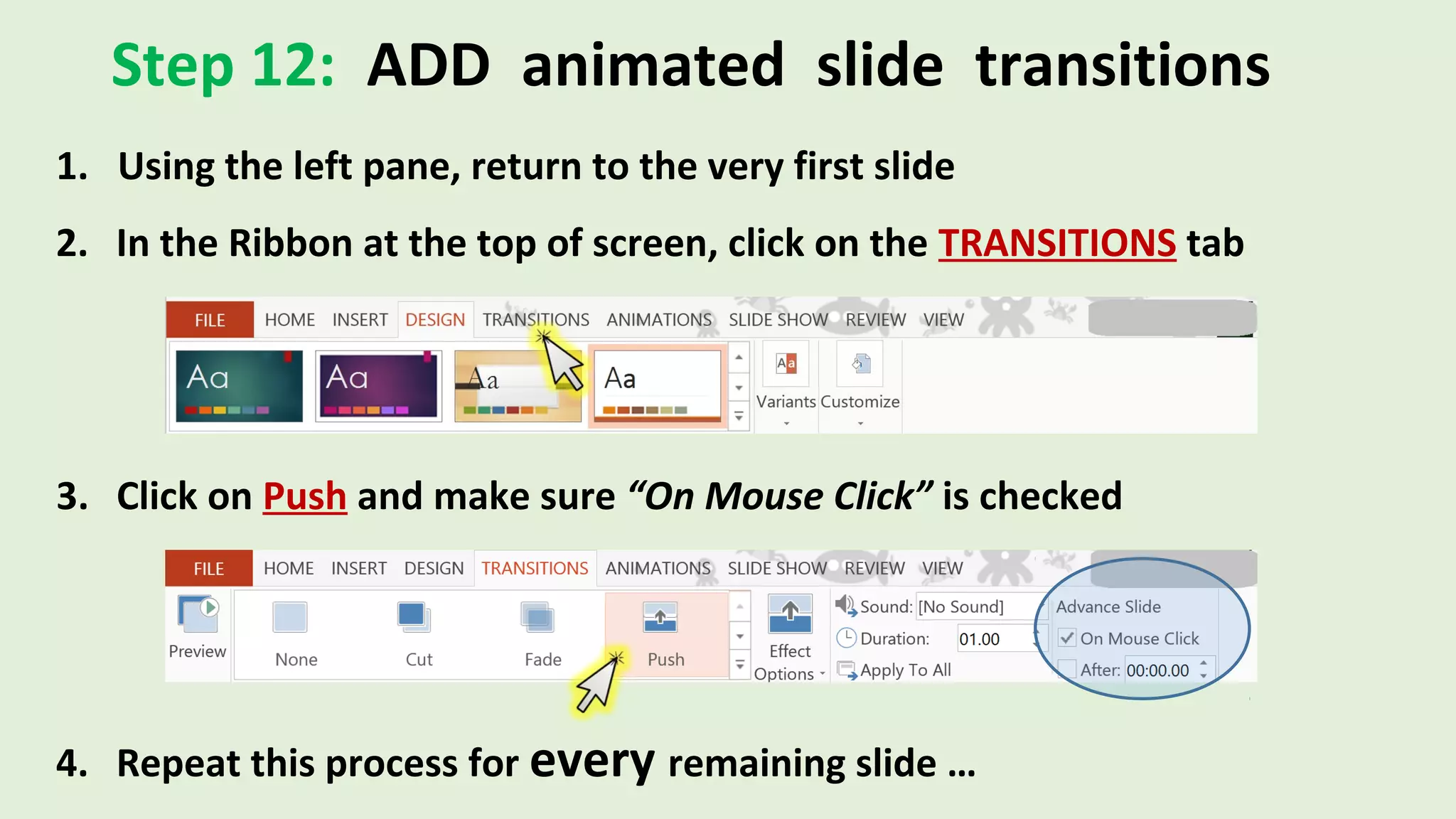 Step 12: ADD animated slide transitions

1. Using the left pane, return to the very first slide

2. In the Ribbon at the top of screen, click on the TRANSITIONS tab

FILE HOME INSERT DESIGN TRANSITIONS ANIMATIONS SLIDE SHOW REVIEW VIEW

Aa Aa Aa Aa Variants Customize

3. Click on Push and make sure "On Mouse Click" is checked

FILE HOME INSERT DESIGN TRANSITIONS ANIMATIONS SLIDE SHOW REVIEW VIEW

Preview None Cut Fade Push Effect Options Sound: [No Sound] Duration: 01.00 Apply To All Advance Slide On Mouse Click After: 00:00.00

4. Repeat this process for every remaining slide …